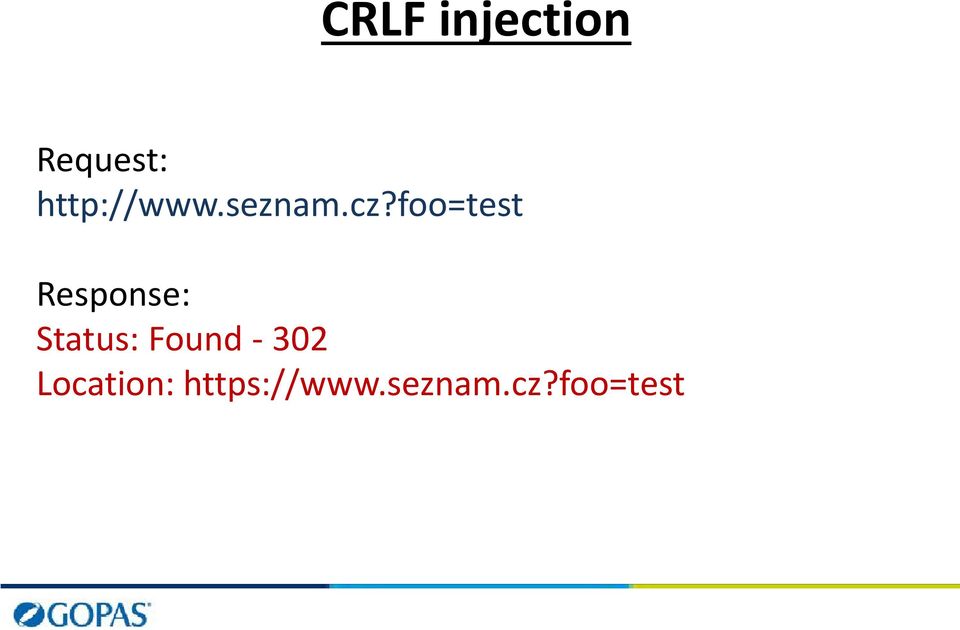 CRLF injection

Request:
http://www.seznam.cz?foo=test

Response:
Status: Found - 302
Location: https://www.seznam.cz?foo=test

GOPAS